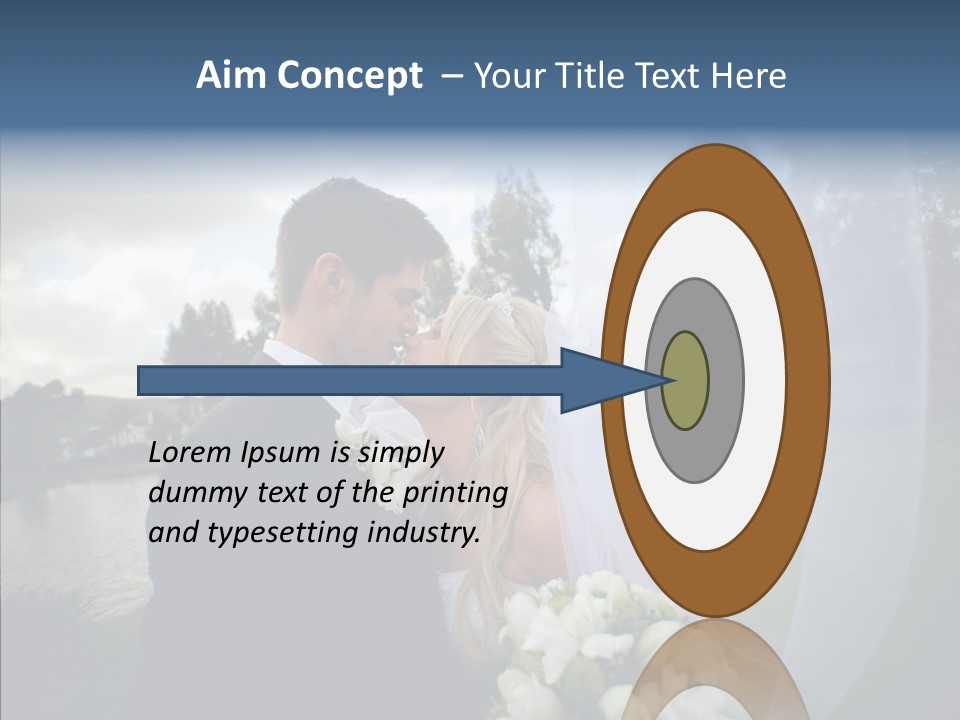 Aim Concept – Your Title Text Here

Lorem Ipsum is simply dummy text of the printing and typesetting industry.